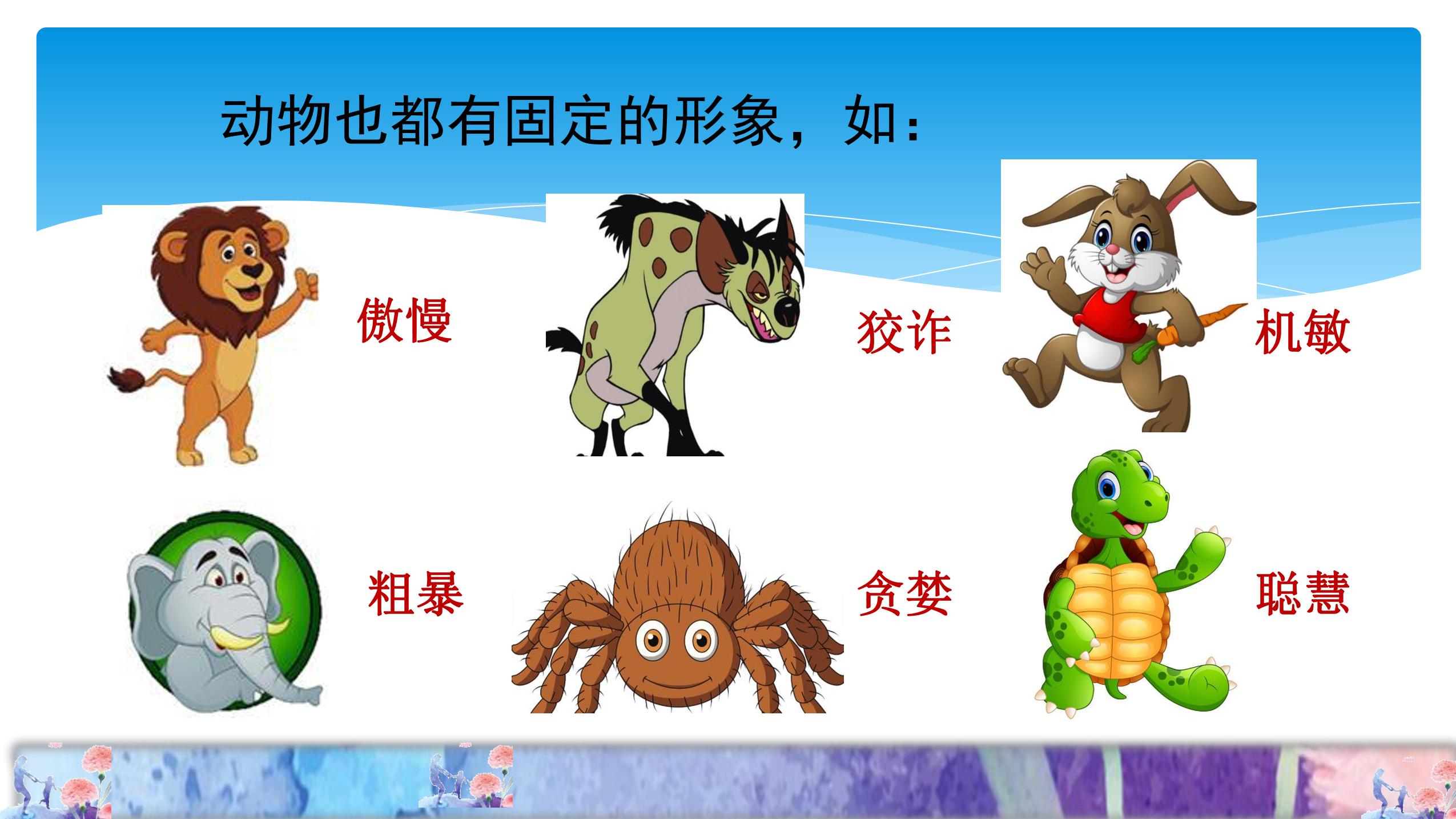 动物也都有固定的形象，如：

傲慢

狡诈

机敏

粗暴

贪婪

聪慧